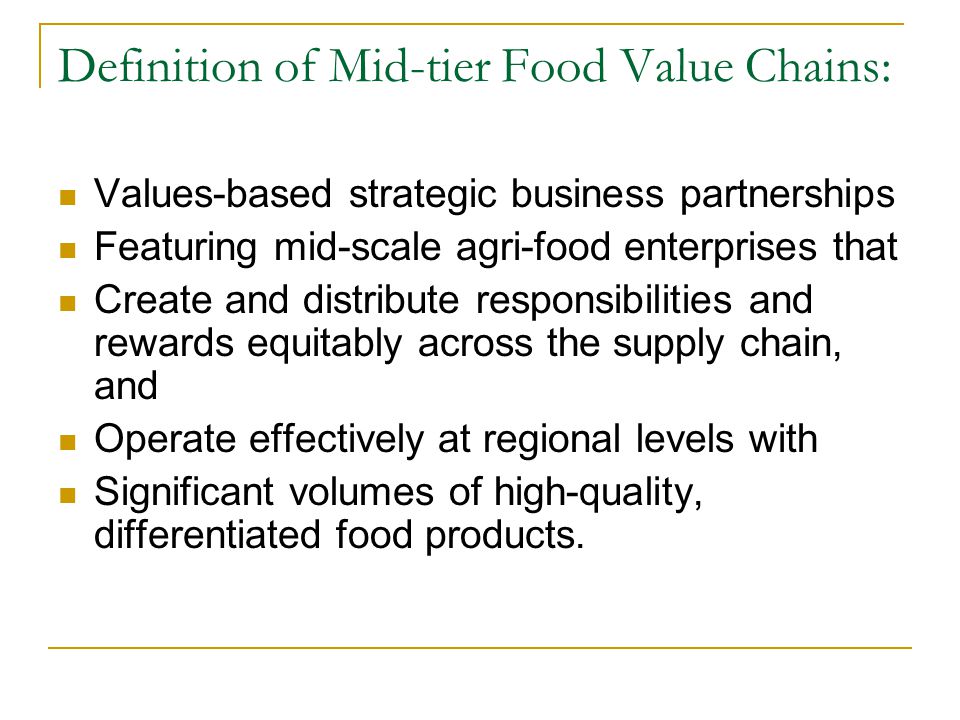 Definition of Mid-tier Food Value Chains:

- Values-based strategic business partnerships
- Featuring mid-scale agri-food enterprises that
- Create and distribute responsibilities and rewards equitably across the supply chain, and
- Operate effectively at regional levels with
- Significant volumes of high-quality, differentiated food products.